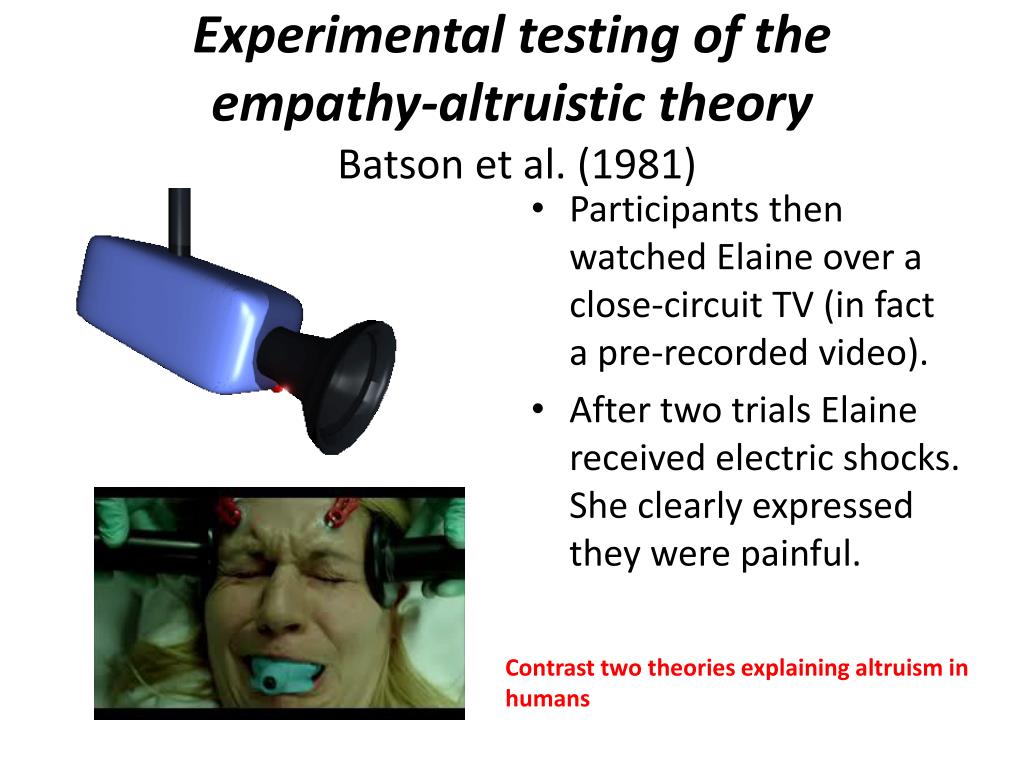 Experimental testing of the empathy-altruistic theory
Batson et al. (1981)

• Participants then watched Elaine over a close-circuit TV (in fact a pre-recorded video).
• After two trials Elaine received electric shocks. She clearly expressed they were painful.

Contrast two theories explaining altruism in humans